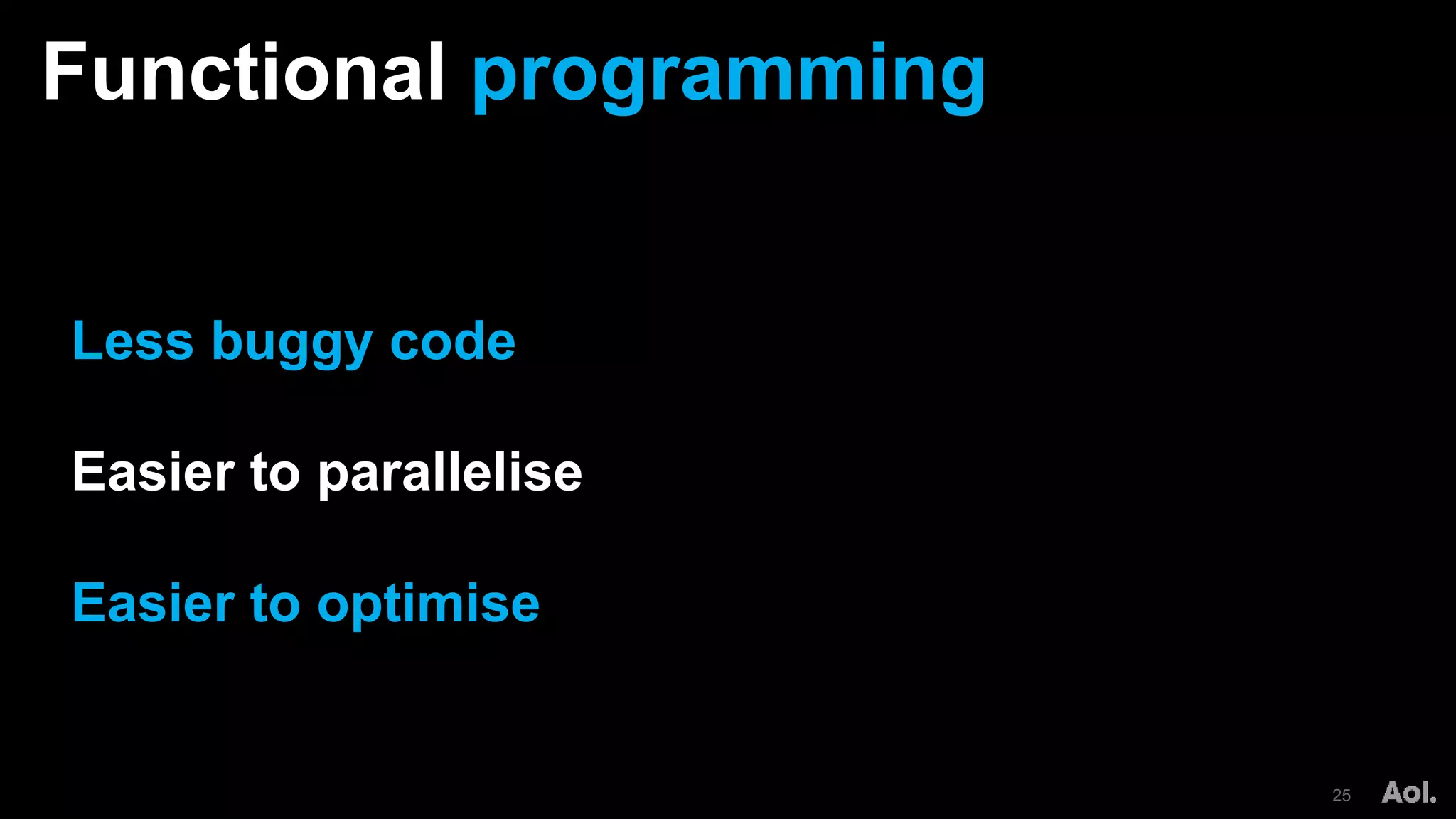 Functional programming

Less buggy code

Easier to parallelise

Easier to optimise

25 Aol.